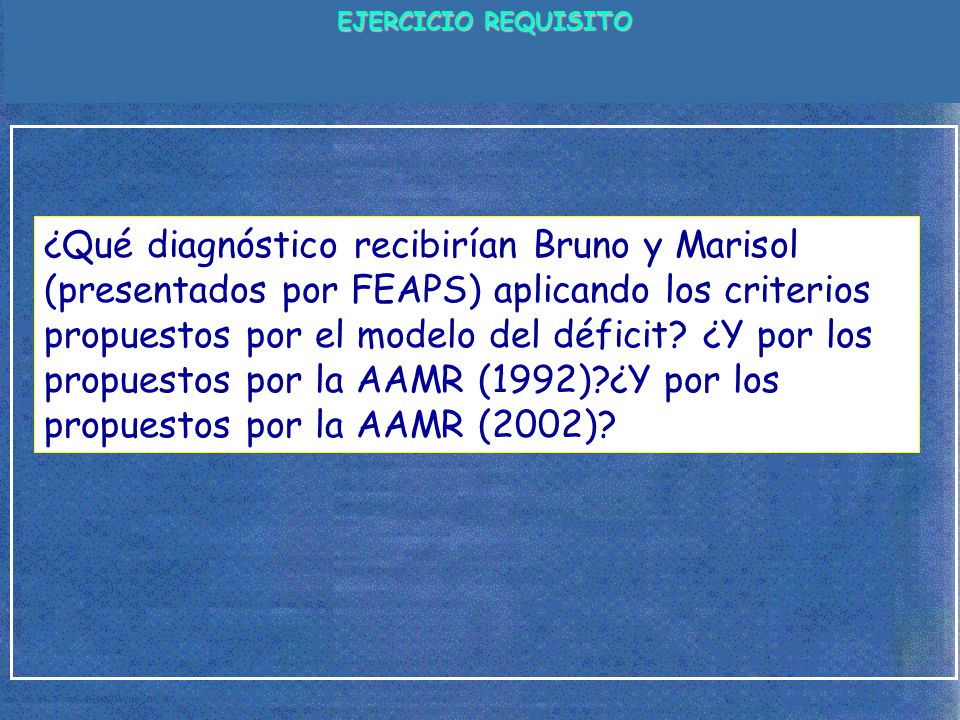 EJERCICIO REQUISITO

¿Qué diagnóstico recibirían Bruno y Marisol (presentados por FEAPS) aplicando los criterios propuestos por el modelo del déficit? ¿Y por los propuestos por la AAMR (1992)?¿Y por los propuestos por la AAMR (2002)?